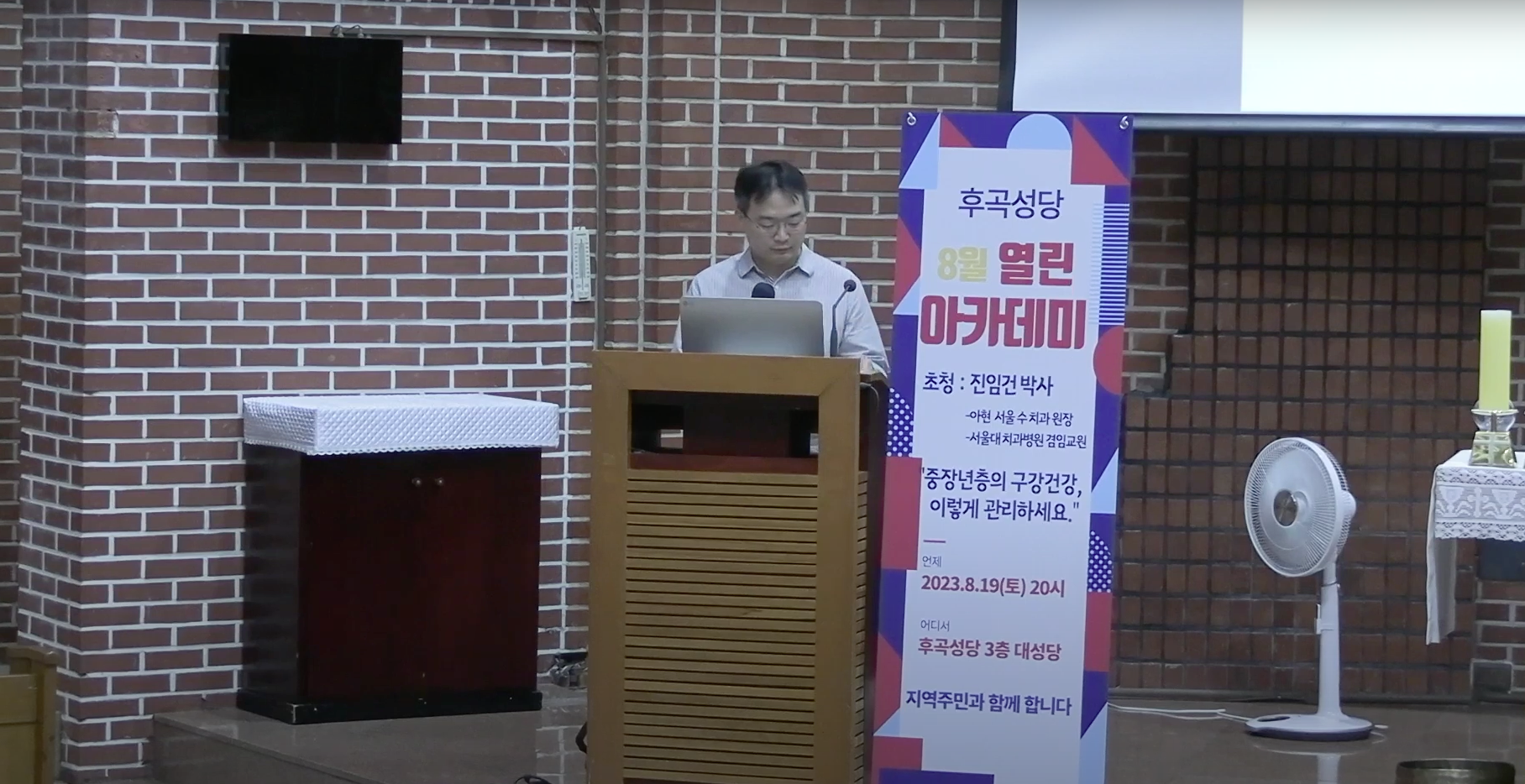 후곡성당

8월 열린 아카데미

초청 : 진임건 박사

-아현 서울 수치과 원장
-서울대치과병원 겸임교원

"중장년층의 구강건강, 이렇게 관리하세요."

언제
2023.8.19(토) 20시

어디서
후곡성당 3층 대성당

지역주민과 함께 합니다